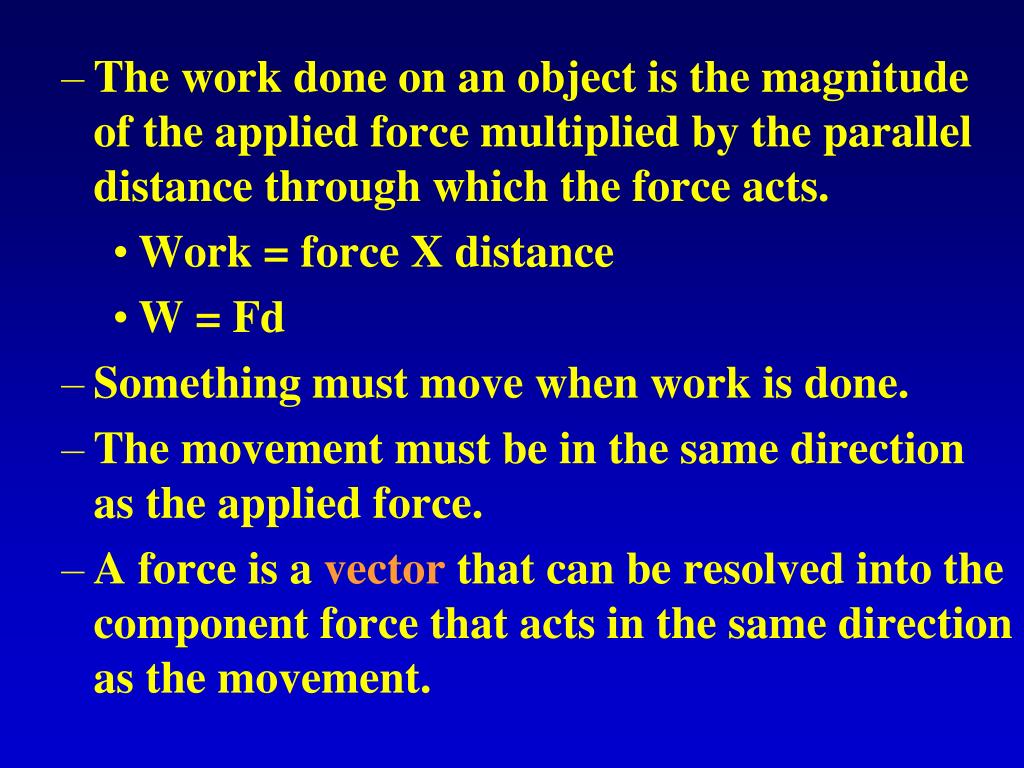 – The work done on an object is the magnitude of the applied force multiplied by the parallel distance through which the force acts.

• Work = force X distance

• W = Fd

– Something must move when work is done.

– The movement must be in the same direction as the applied force.

– A force is a vector that can be resolved into the component force that acts in the same direction as the movement.